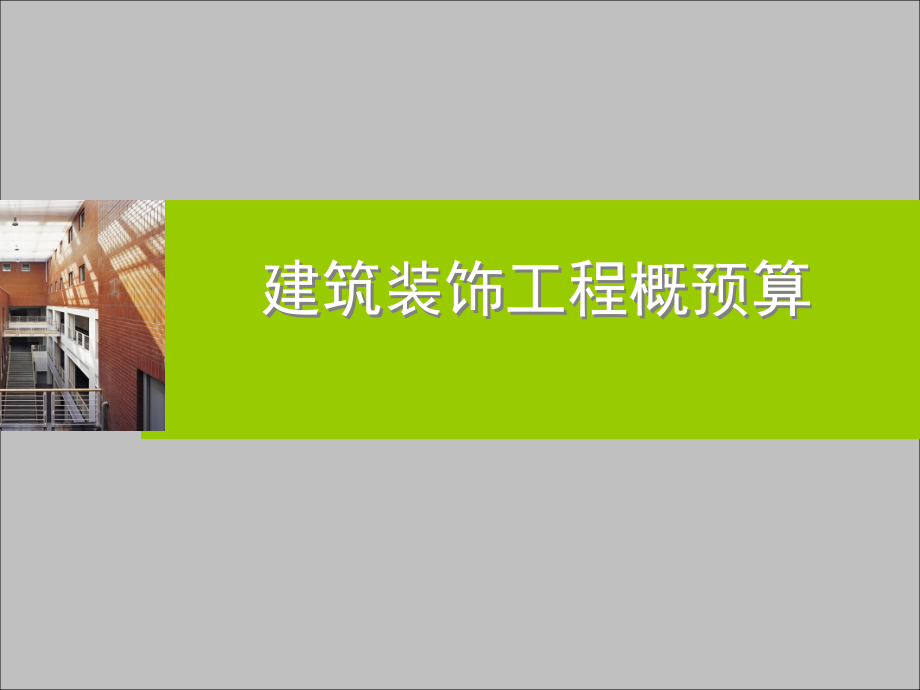 建筑装饰工程概预算